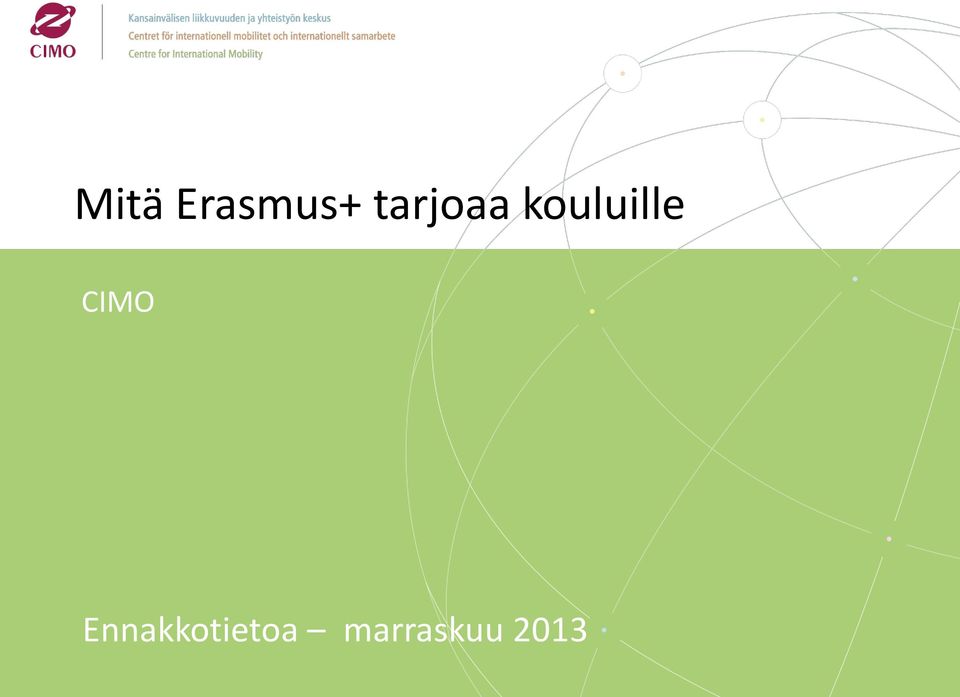 CIMO

Kansainvälisen liikkuvuuden ja yhteistyön keskus
Centret för internationell mobilitet och internationellt samarbete
Centre for International Mobility

Mitä Erasmus+ tarjoaa kouluille

CIMO

Ennakkotietoa – marraskuu 2013